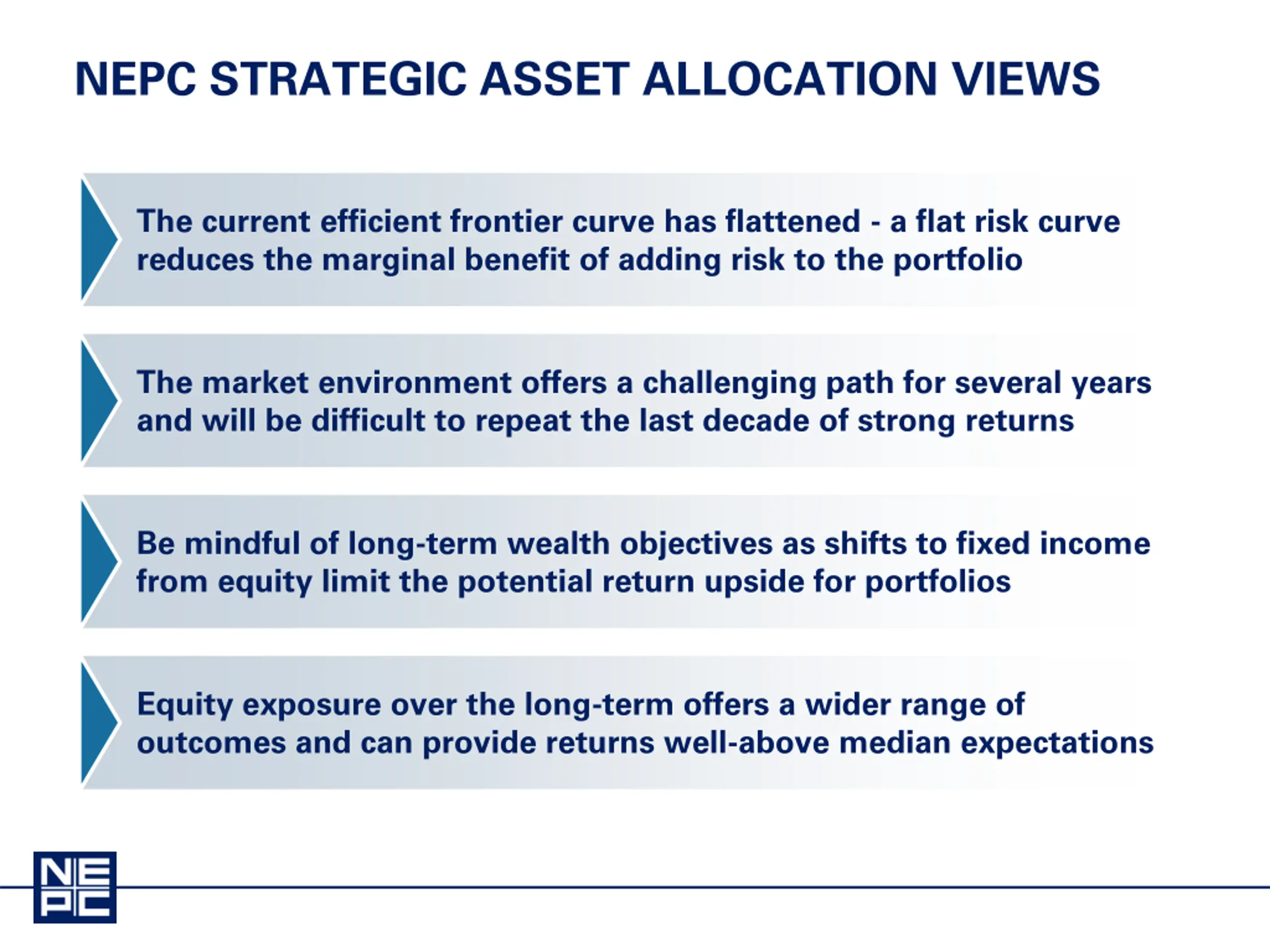 NEPC STRATEGIC ASSET ALLOCATION VIEWS

The current efficient frontier curve has flattened - a flat risk curve reduces the marginal benefit of adding risk to the portfolio

The market environment offers a challenging path for several years and will be difficult to repeat the last decade of strong returns

Be mindful of long-term wealth objectives as shifts to fixed income from equity limit the potential return upside for portfolios

Equity exposure over the long-term offers a wider range of outcomes and can provide returns well-above median expectations

NEPC